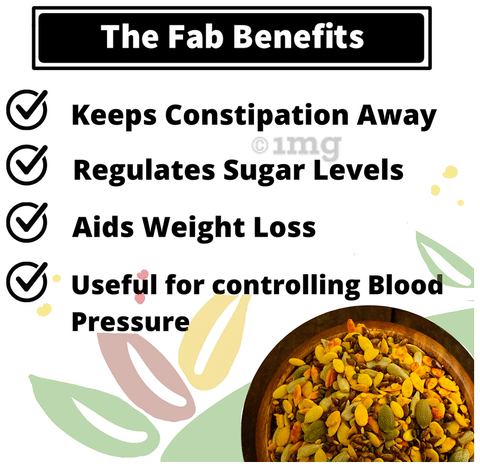 The Fab Benefits

Keeps Constipation Away

©1mg

Regulates Sugar Levels

Aids Weight Loss

Useful for controlling Blood Pressure